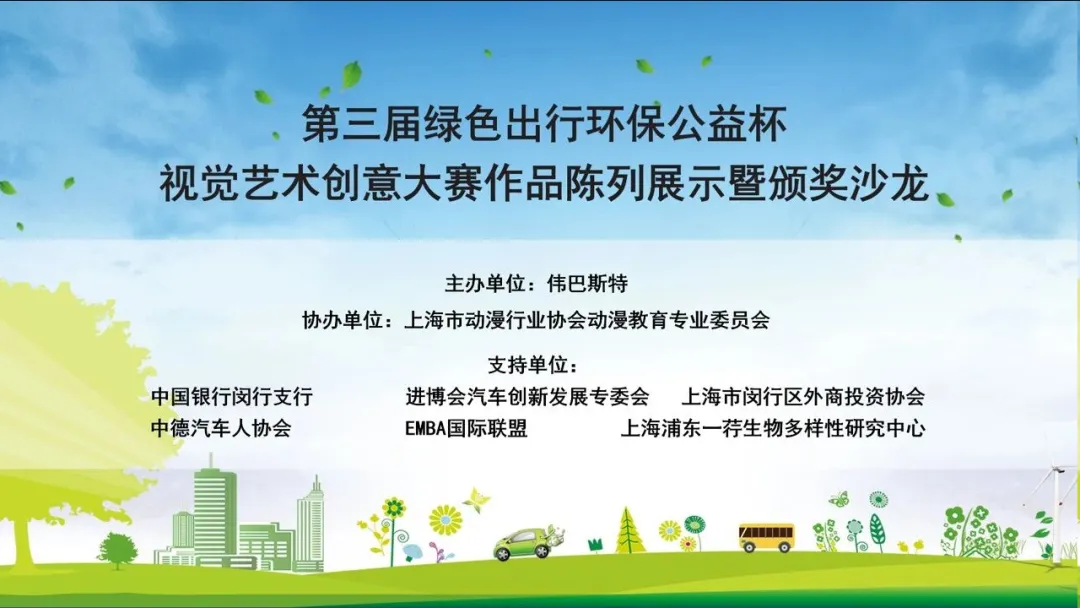 第三届绿色出行环保公益杯
视觉艺术创意大赛作品陈列展示暨颁奖沙龙

主办单位：伟巴斯特

协办单位：上海市动漫行业协会动漫教育专业委员会

支持单位：

中国银行闵行支行　进博会汽车创新发展专委会　上海市闵行区外商投资协会

中德汽车人协会　EMBA国际联盟　上海浦东一荇生物多样性研究中心